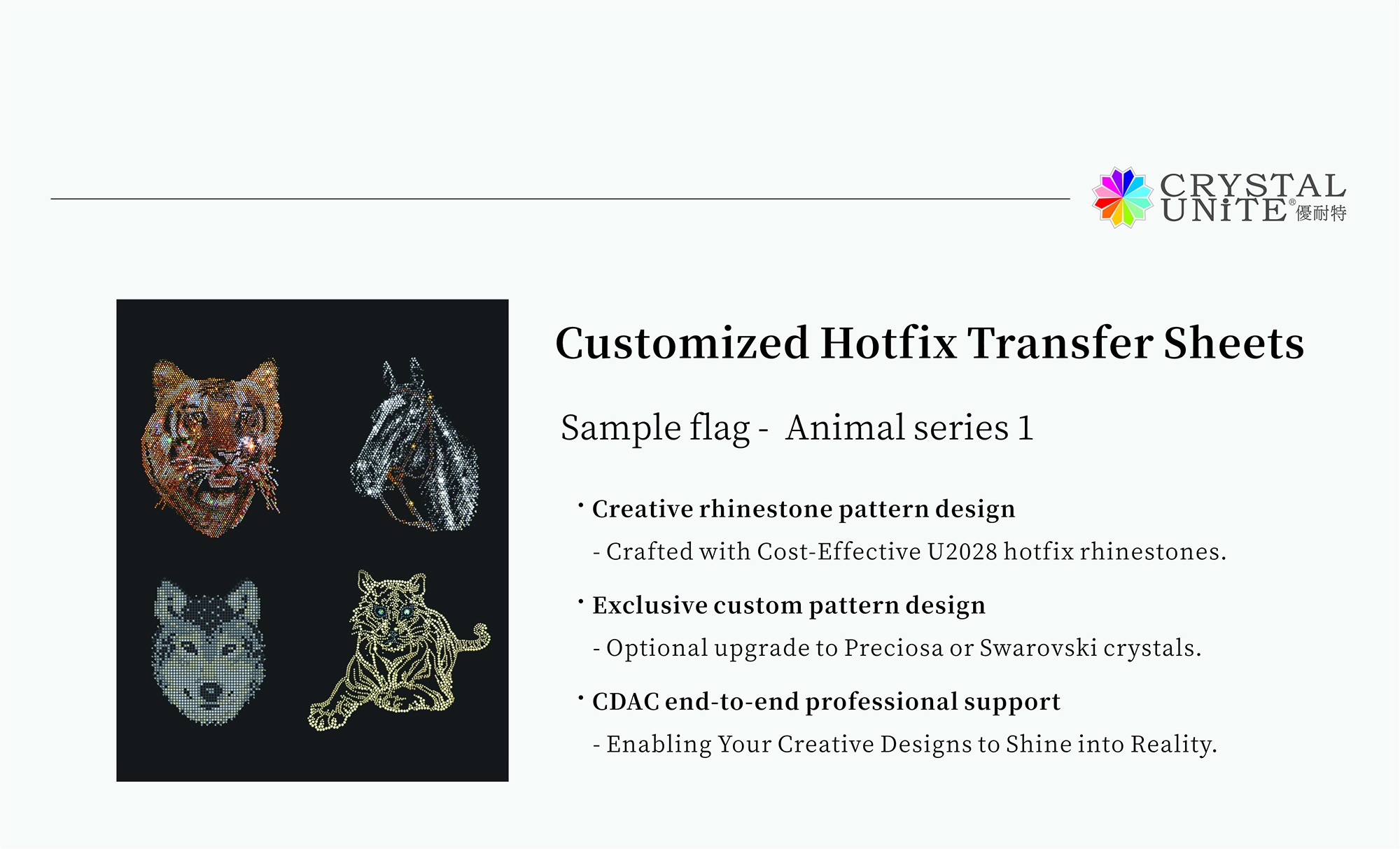 CRYSTAL UNiTE® 優耐特

Customized Hotfix Transfer Sheets

Sample flag - Animal series 1

· Creative rhinestone pattern design

- Crafted with Cost-Effective U2028 hotfix rhinestones.

· Exclusive custom pattern design

- Optional upgrade to Preciosa or Swarovski crystals.

· CDAC end-to-end professional support

- Enabling Your Creative Designs to Shine into Reality.